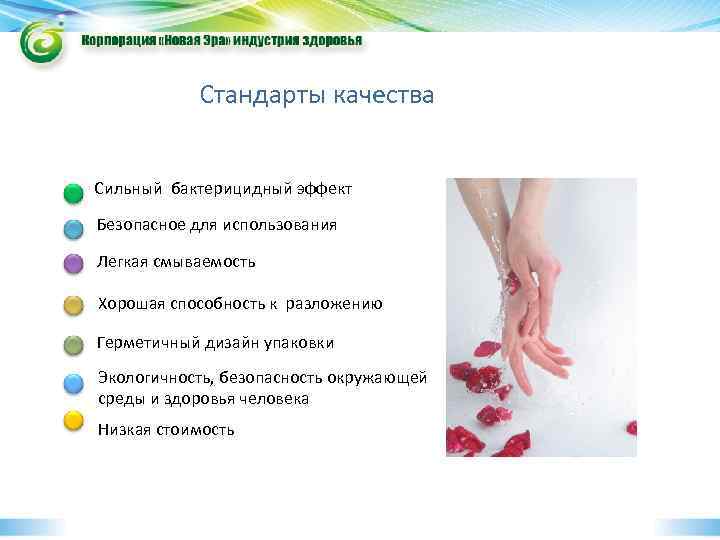 Корпорация «Новая Эра» индустрия здоровья

Стандарты качества

Сильный бактерицидный эффект

Безопасное для использования

Легкая смываемость

Хорошая способность к разложению

Герметичный дизайн упаковки

Экологичность, безопасность окружающей среды и здоровья человека

Низкая стоимость